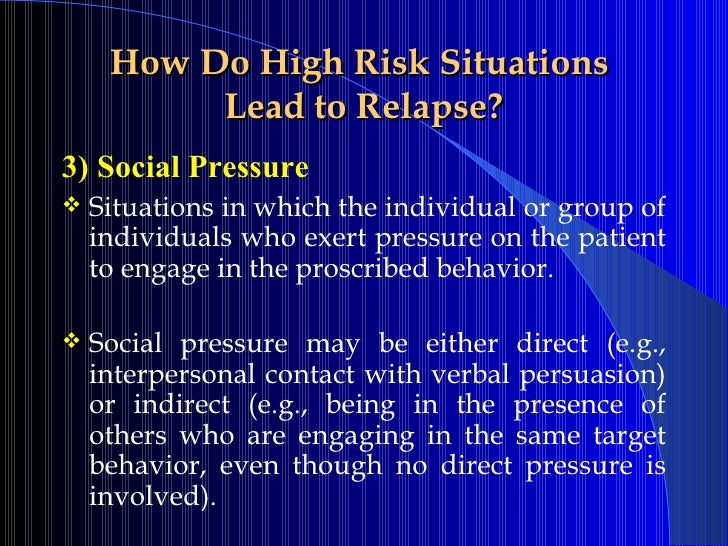 How Do High Risk Situations Lead to Relapse?

3) Social Pressure

❖ Situations in which the individual or group of individuals who exert pressure on the patient to engage in the proscribed behavior.

❖ Social pressure may be either direct (e.g., interpersonal contact with verbal persuasion) or indirect (e.g., being in the presence of others who are engaging in the same target behavior, even though no direct pressure is involved).